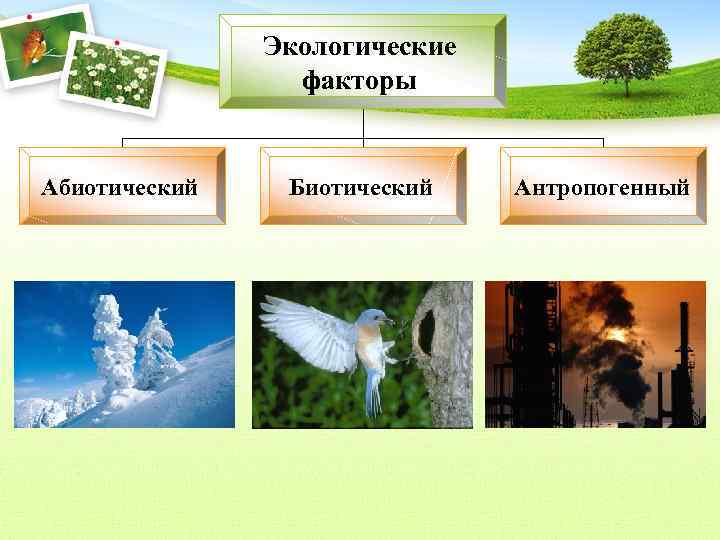 Экологические факторы

Абиотический

Биотический

Антропогенный